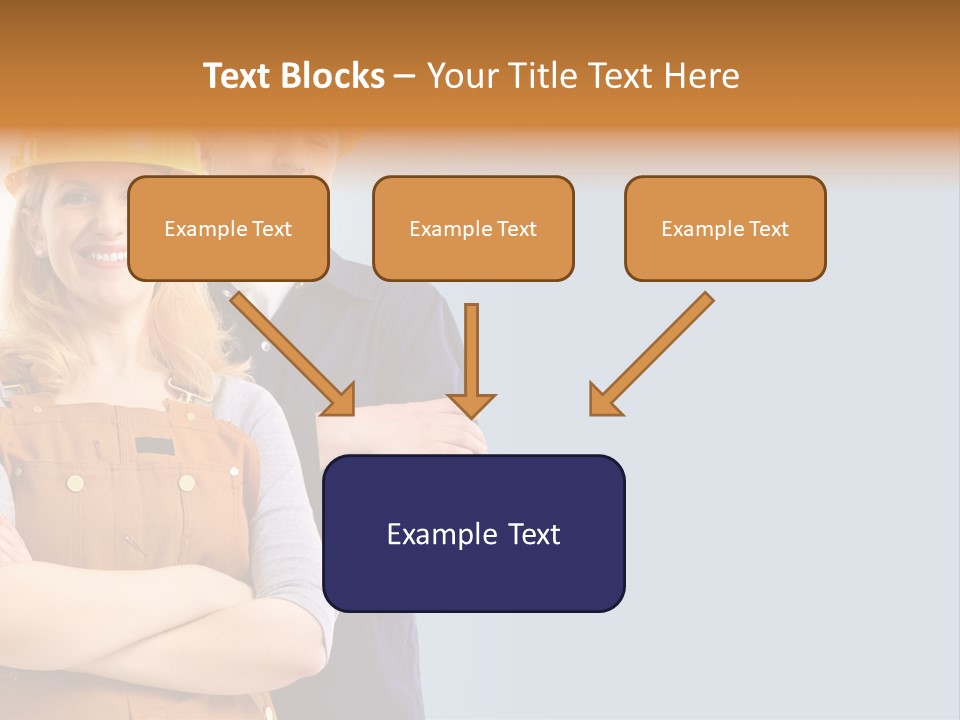 Text Blocks – Your Title Text Here

Example Text

Example Text

Example Text

Example Text